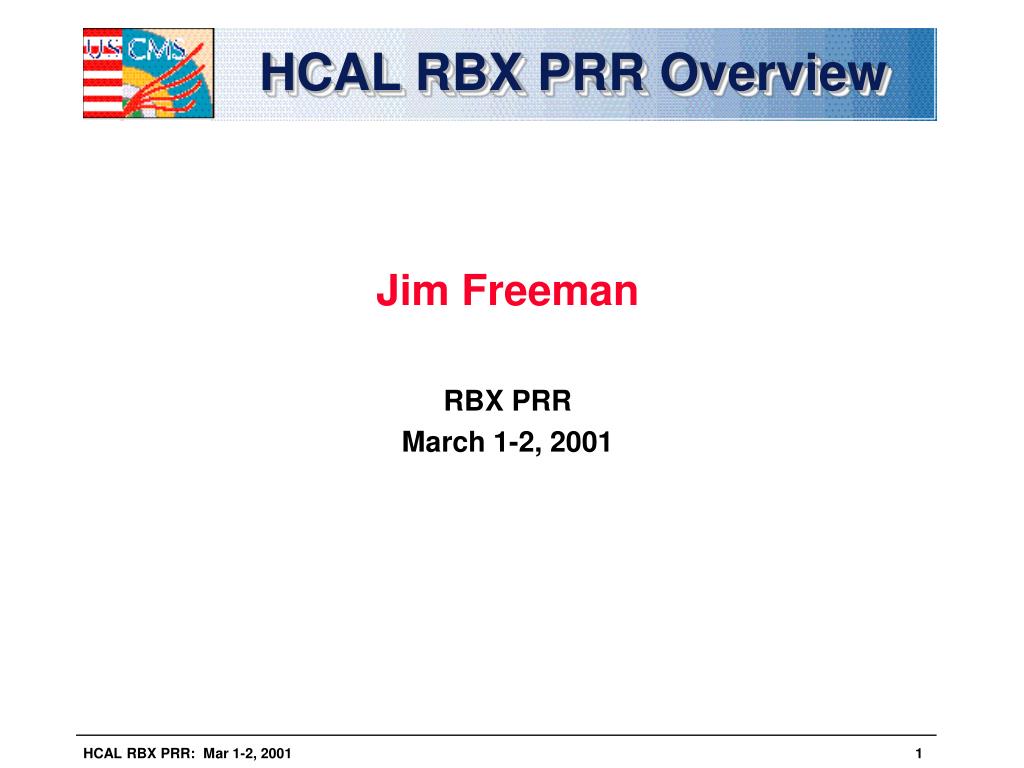 US CMS

HCAL RBX PRR Overview

Jim Freeman

RBX PRR
March 1-2, 2001

HCAL RBX PRR: Mar 1-2, 2001

1